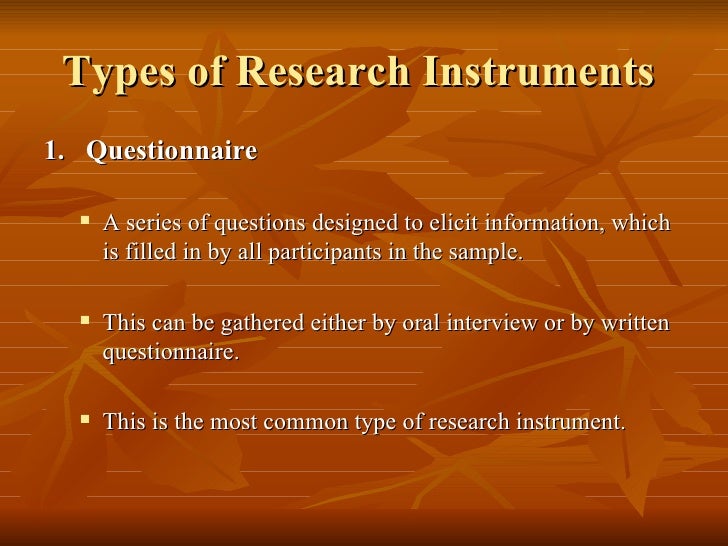 Types of Research Instruments

1. Questionnaire

▪ A series of questions designed to elicit information, which is filled in by all participants in the sample.

▪ This can be gathered either by oral interview or by written questionnaire.

▪ This is the most common type of research instrument.